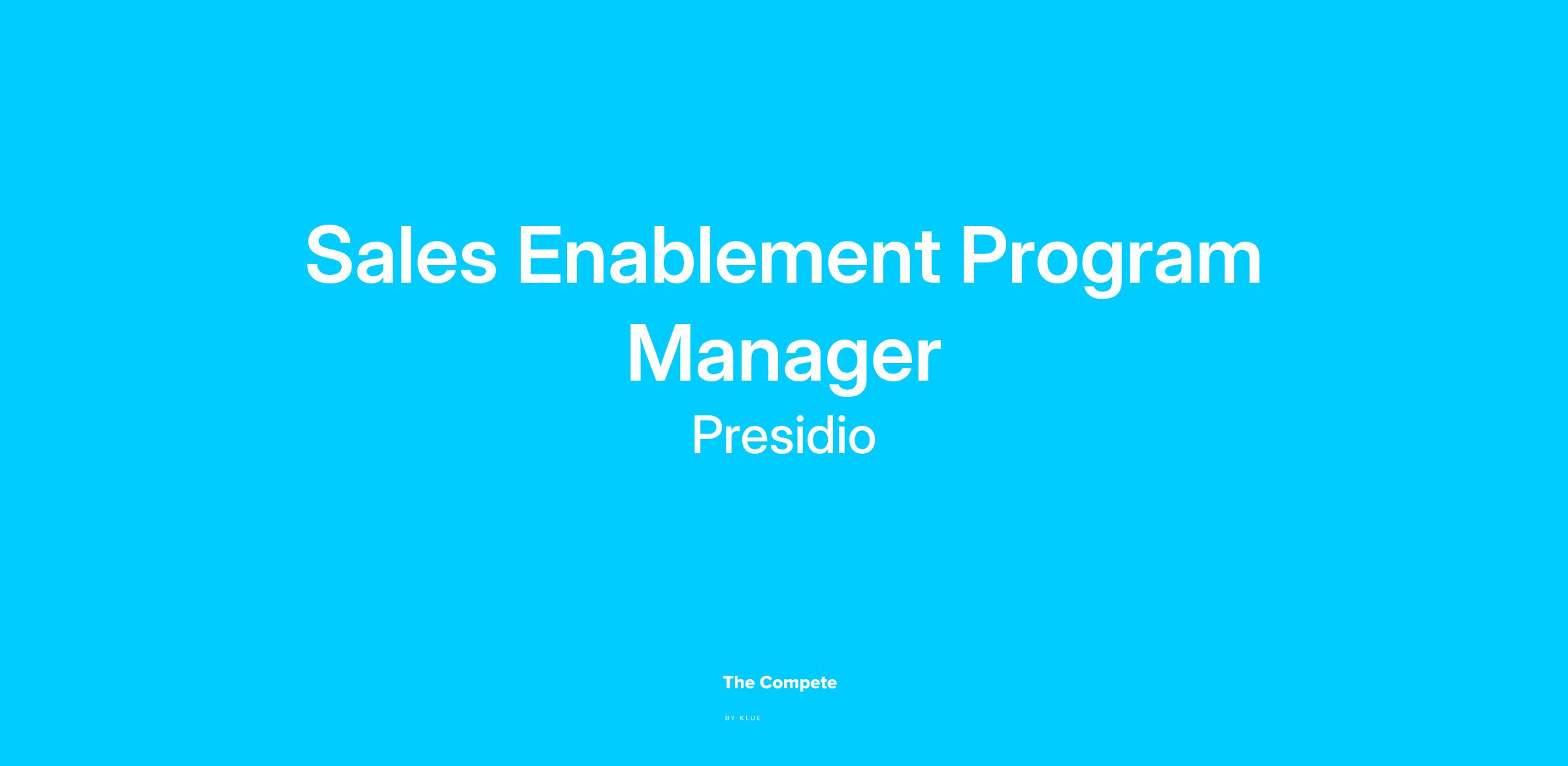 Sales Enablement Program Manager

Presidio

The Compete

BY KLUE